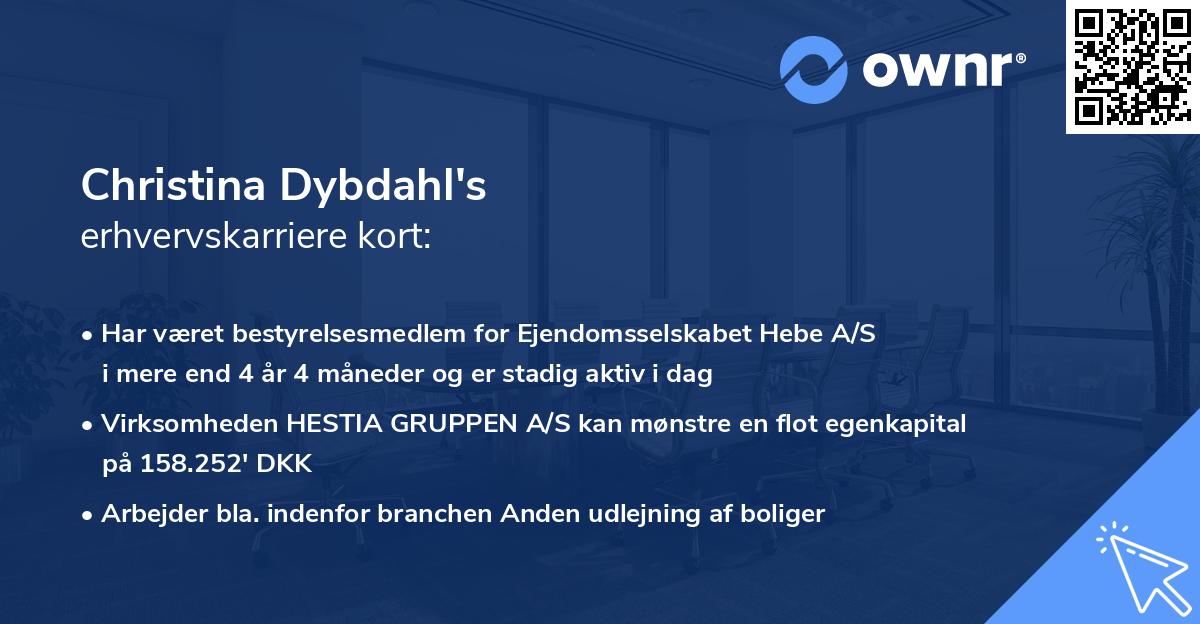 ownr®

Christina Dybdahl's
erhvervskarriere kort:

• Har været bestyrelsesmedlem for Ejendomsselskabet Hebe A/S i mere end 4 år 4 måneder og er stadig aktiv i dag

• Virksomheden HESTIA GRUPPEN A/S kan mønstre en flot egenkapital på 158.252' DKK

• Arbejder bla. indenfor branchen Anden udlejning af boliger